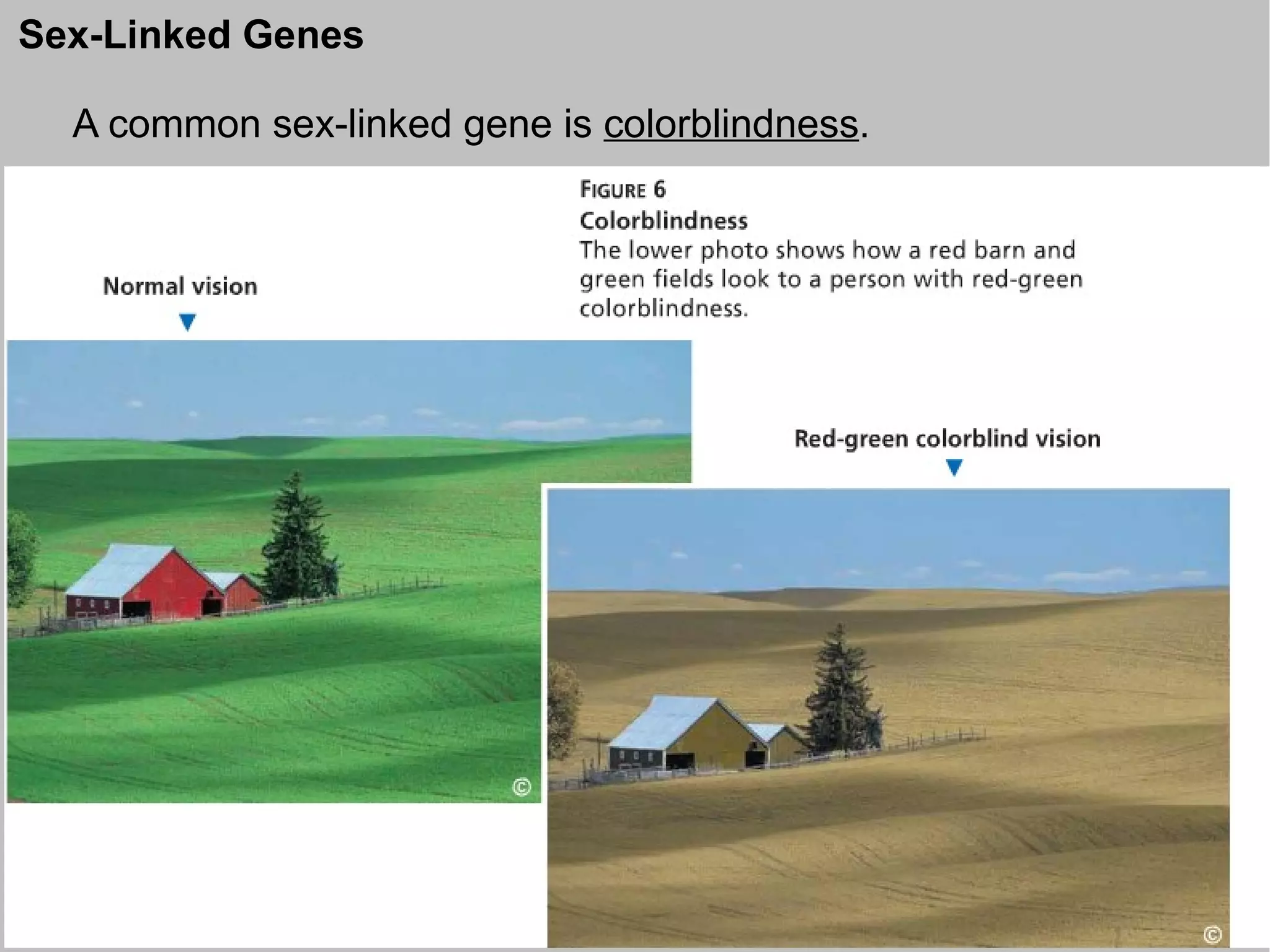 Sex-Linked Genes

A common sex-linked gene is colorblindness.

FIGURE 6
Colorblindness
The lower photo shows how a red barn and green fields look to a person with red-green colorblindness.

Normal vision

©

Red-green colorblind vision

©